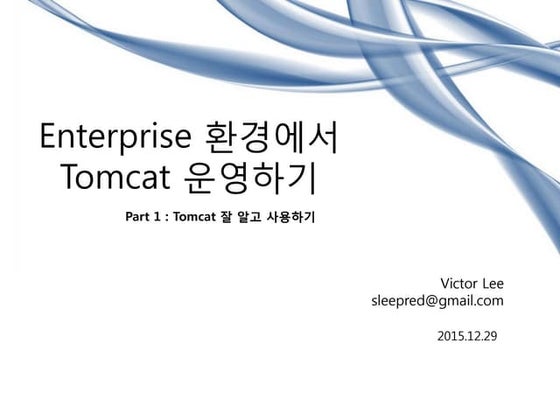 Enterprise 환경에서
Tomcat 운영하기

Part 1 : Tomcat 잘 알고 사용하기

Victor Lee
sleepred@gmail.com

2015.12.29